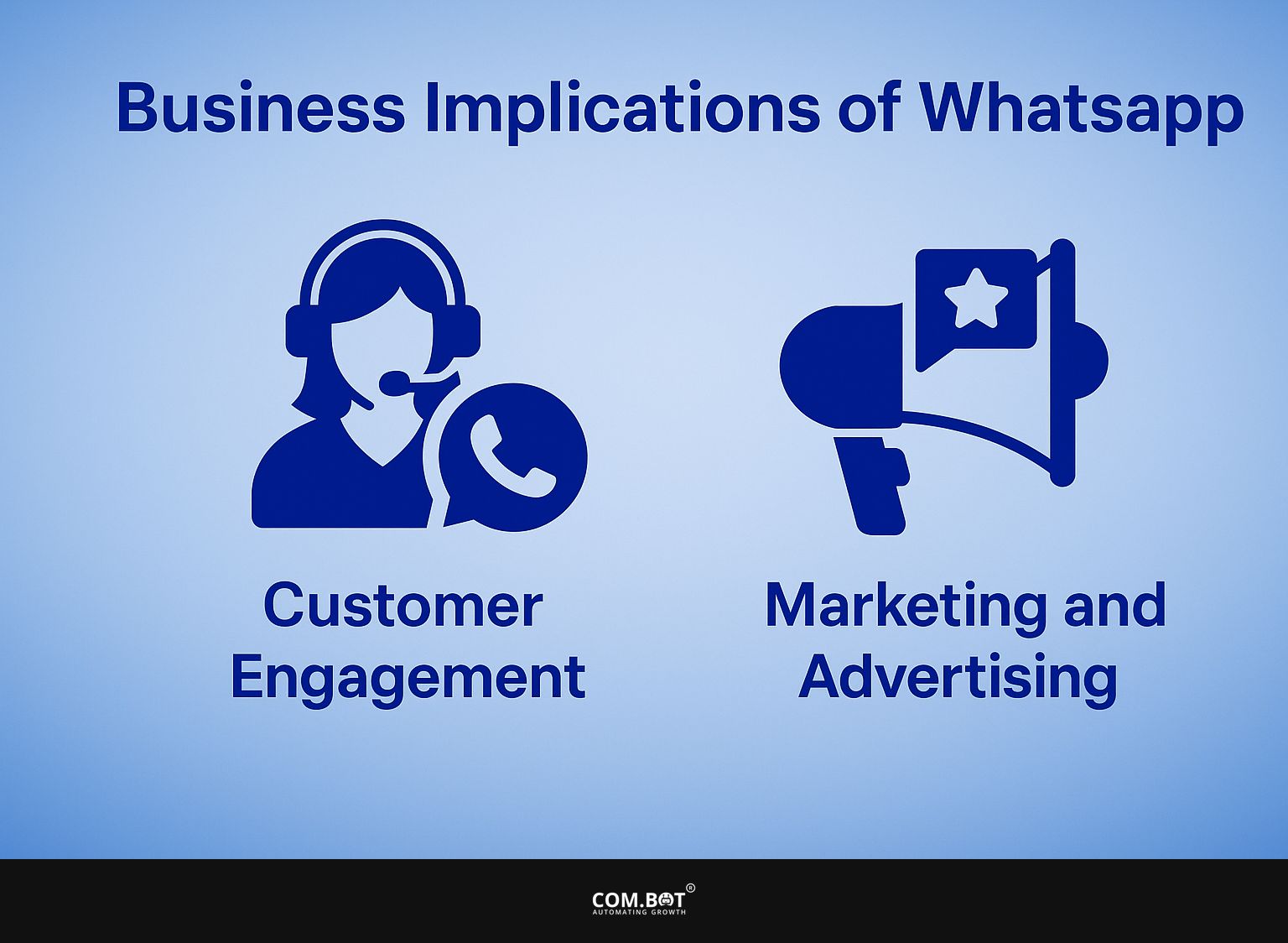 Business Implications of Whatsapp

Customer Engagement

Marketing and Advertising

COM.BOT®
AUTOMATING GROWTH